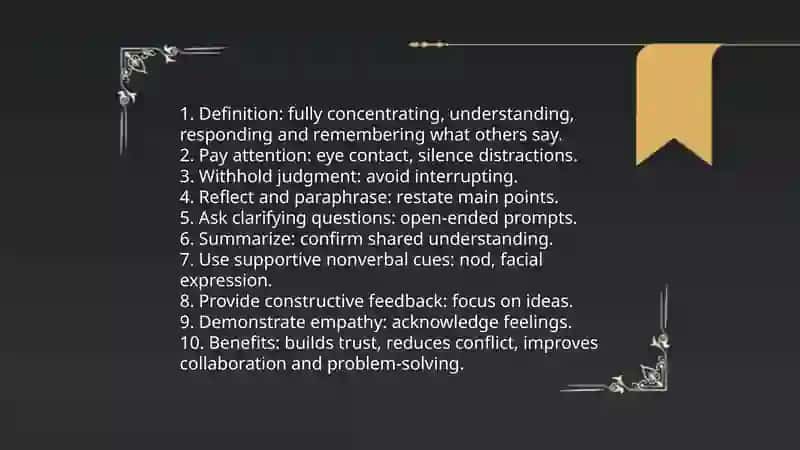 1. Definition: fully concentrating, understanding, responding and remembering what others say.
2. Pay attention: eye contact, silence distractions.
3. Withhold judgment: avoid interrupting.
4. Reflect and paraphrase: restate main points.
5. Ask clarifying questions: open-ended prompts.
6. Summarize: confirm shared understanding.
7. Use supportive nonverbal cues: nod, facial expression.
8. Provide constructive feedback: focus on ideas.
9. Demonstrate empathy: acknowledge feelings.
10. Benefits: builds trust, reduces conflict, improves collaboration and problem-solving.